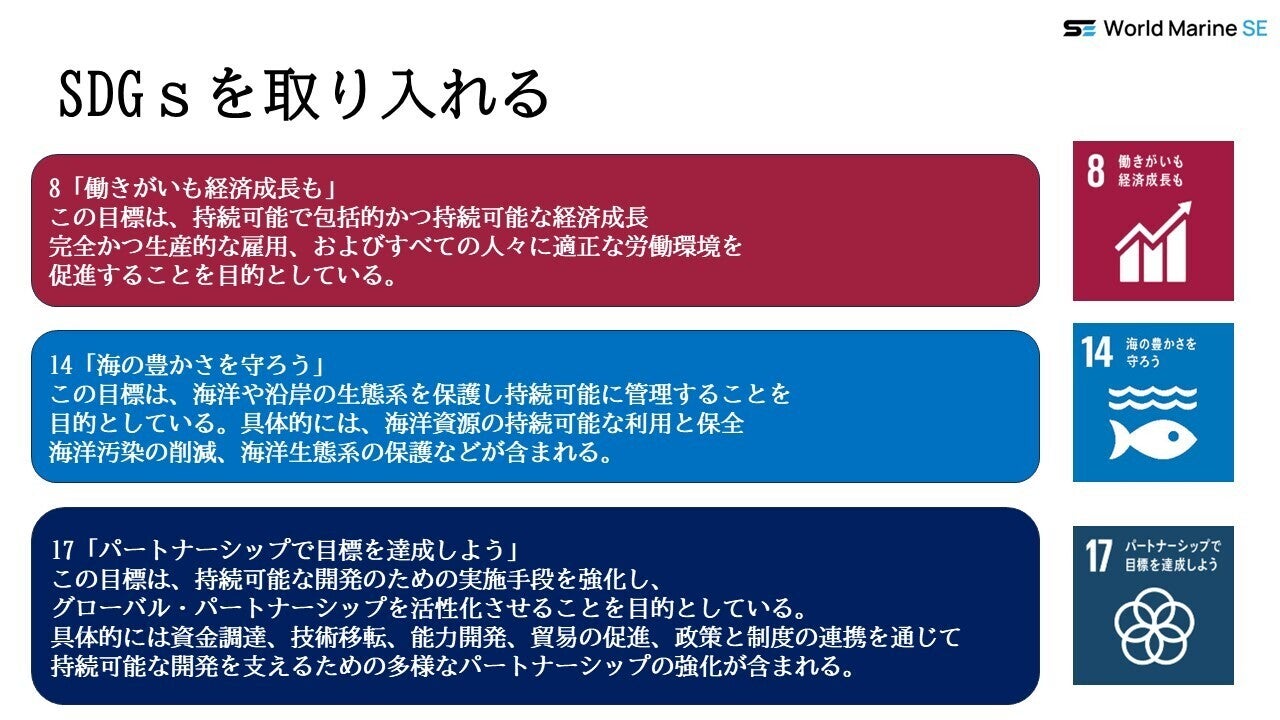 World Marine SE

SDGｓを取り入れる

8「働きがいも経済成長も」
この目標は、持続可能で包括的かつ持続可能な経済成長
完全かつ生産的な雇用、およびすべての人々に適正な労働環境を
促進することを目的としている。

8 働きがいも 経済成長も

14「海の豊かさを守ろう」
この目標は、海洋や沿岸の生態系を保護し持続可能に管理することを
目的としている。具体的には、海洋資源の持続可能な利用と保全
海洋汚染の削減、海洋生態系の保護などが含まれる。

14 海の豊かさを 守ろう

17「パートナーシップで目標を達成しよう」
この目標は、持続可能な開発のための実施手段を強化し、
グローバル・パートナーシップを活性化させることを目的としている。
具体的には資金調達、技術移転、能力開発、貿易の促進、政策と制度の連携を通じて
持続可能な開発を支えるための多様なパートナーシップの強化が含まれる。

17 パートナーシップで 目標を達成しよう